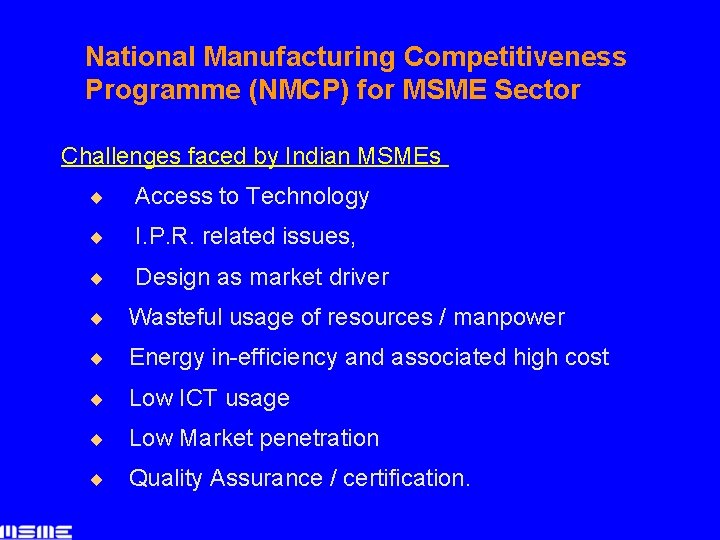 National Manufacturing Competitiveness Programme (NMCP) for MSME Sector

Challenges faced by Indian MSMEs

◆ Access to Technology
◆ I.P.R. related issues,
◆ Design as market driver
◆ Wasteful usage of resources / manpower
◆ Energy in-efficiency and associated high cost
◆ Low ICT usage
◆ Low Market penetration
◆ Quality Assurance / certification.

MSME